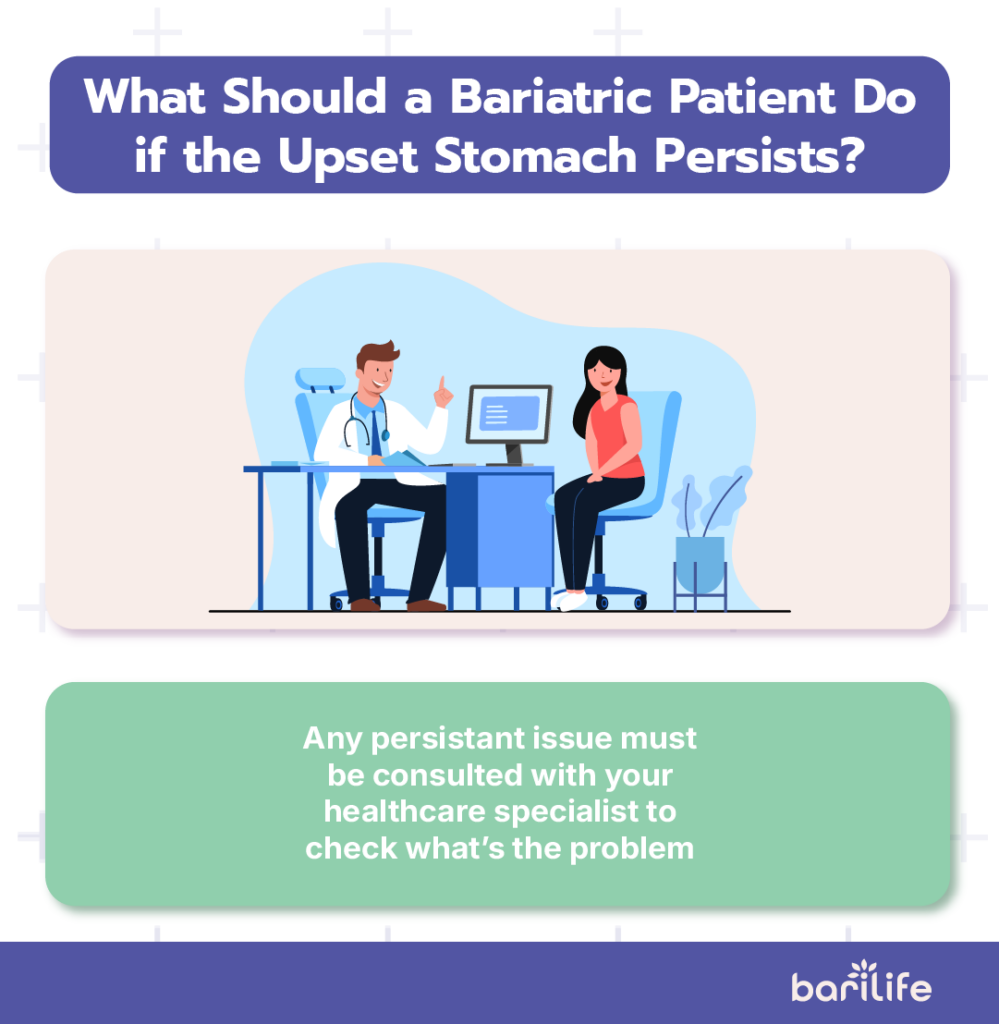 What Should a Bariatric Patient Do if the Upset Stomach Persists?

Any persistant issue must be consulted with your healthcare specialist to check what's the problem

barilife